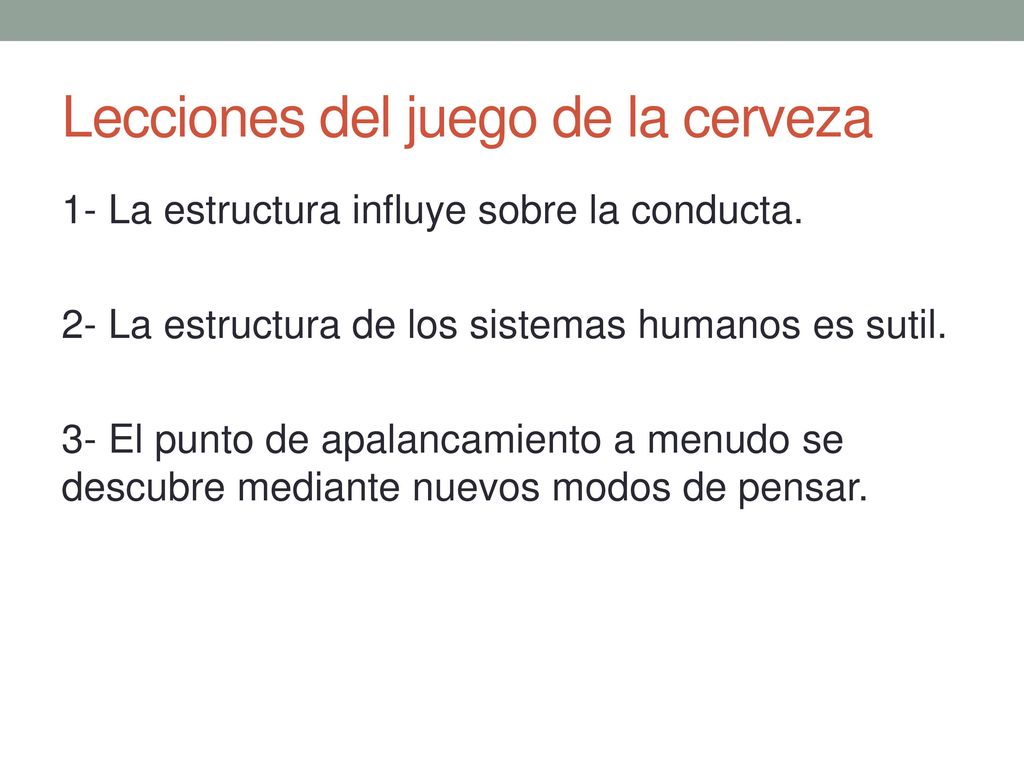 Lecciones del juego de la cerveza

1- La estructura influye sobre la conducta.

2- La estructura de los sistemas humanos es sutil.

3- El punto de apalancamiento a menudo se descubre mediante nuevos modos de pensar.